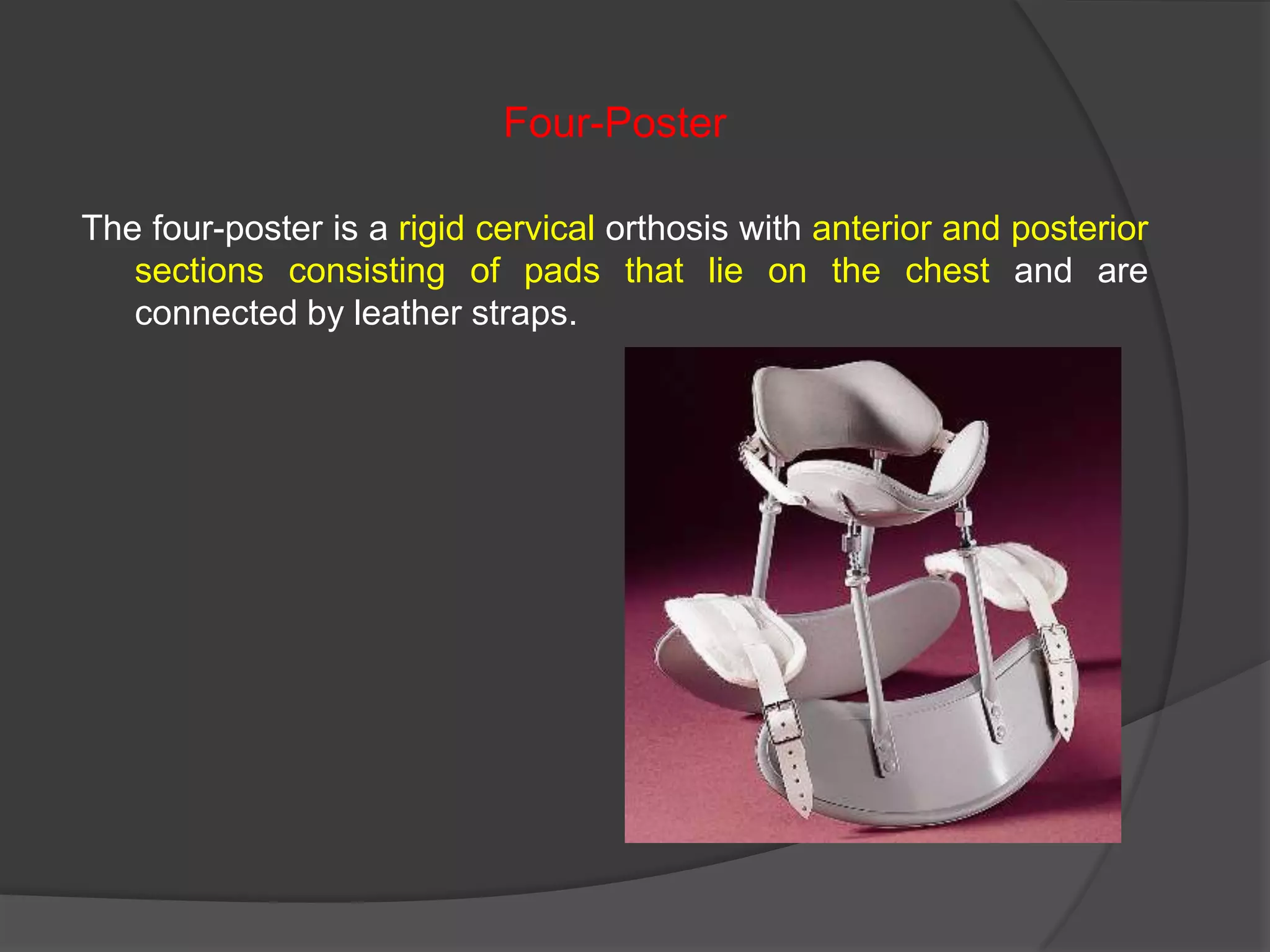 Four-Poster

The four-poster is a rigid cervical orthosis with anterior and posterior sections consisting of pads that lie on the chest and are connected by leather straps.